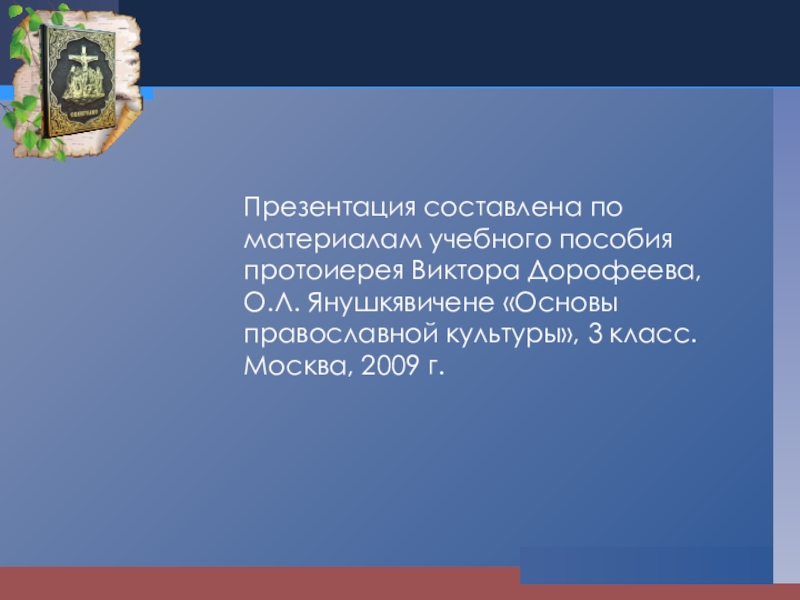 Презентация составлена по материалам учебного пособия протоиерея Виктора Дорофеева, О.Л. Янушкявичене «Основы православной культуры», 3 класс. Москва, 2009 г.